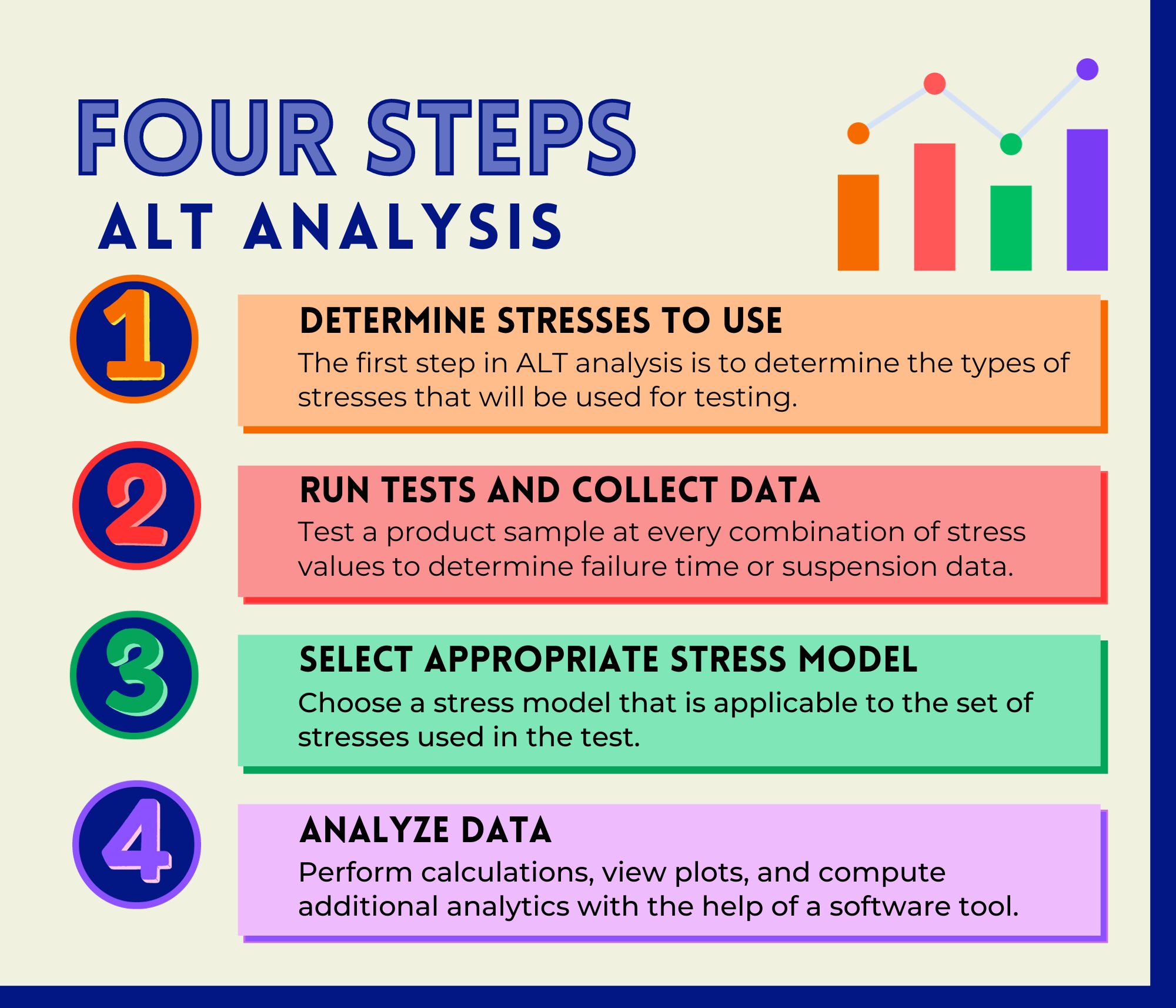 FOUR STEPS
ALT ANALYSIS

1
DETERMINE STRESSES TO USE
The first step in ALT analysis is to determine the types of stresses that will be used for testing.

2
RUN TESTS AND COLLECT DATA
Test a product sample at every combination of stress values to determine failure time or suspension data.

3
SELECT APPROPRIATE STRESS MODEL
Choose a stress model that is applicable to the set of stresses used in the test.

4
ANALYZE DATA
Perform calculations, view plots, and compute additional analytics with the help of a software tool.